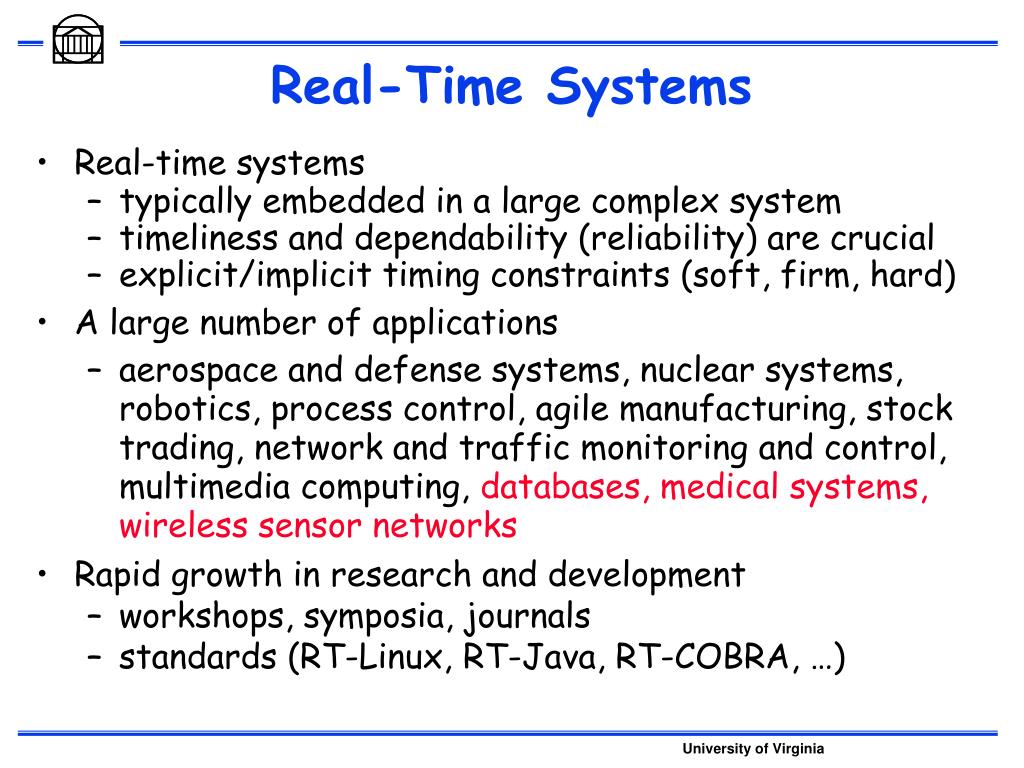 Real-Time Systems

• Real-time systems
– typically embedded in a large complex system
– timeliness and dependability (reliability) are crucial
– explicit/implicit timing constraints (soft, firm, hard)

• A large number of applications
– aerospace and defense systems, nuclear systems, robotics, process control, agile manufacturing, stock trading, network and traffic monitoring and control, multimedia computing, databases, medical systems, wireless sensor networks

• Rapid growth in research and development
– workshops, symposia, journals
– standards (RT-Linux, RT-Java, RT-COBRA, …)

University of Virginia